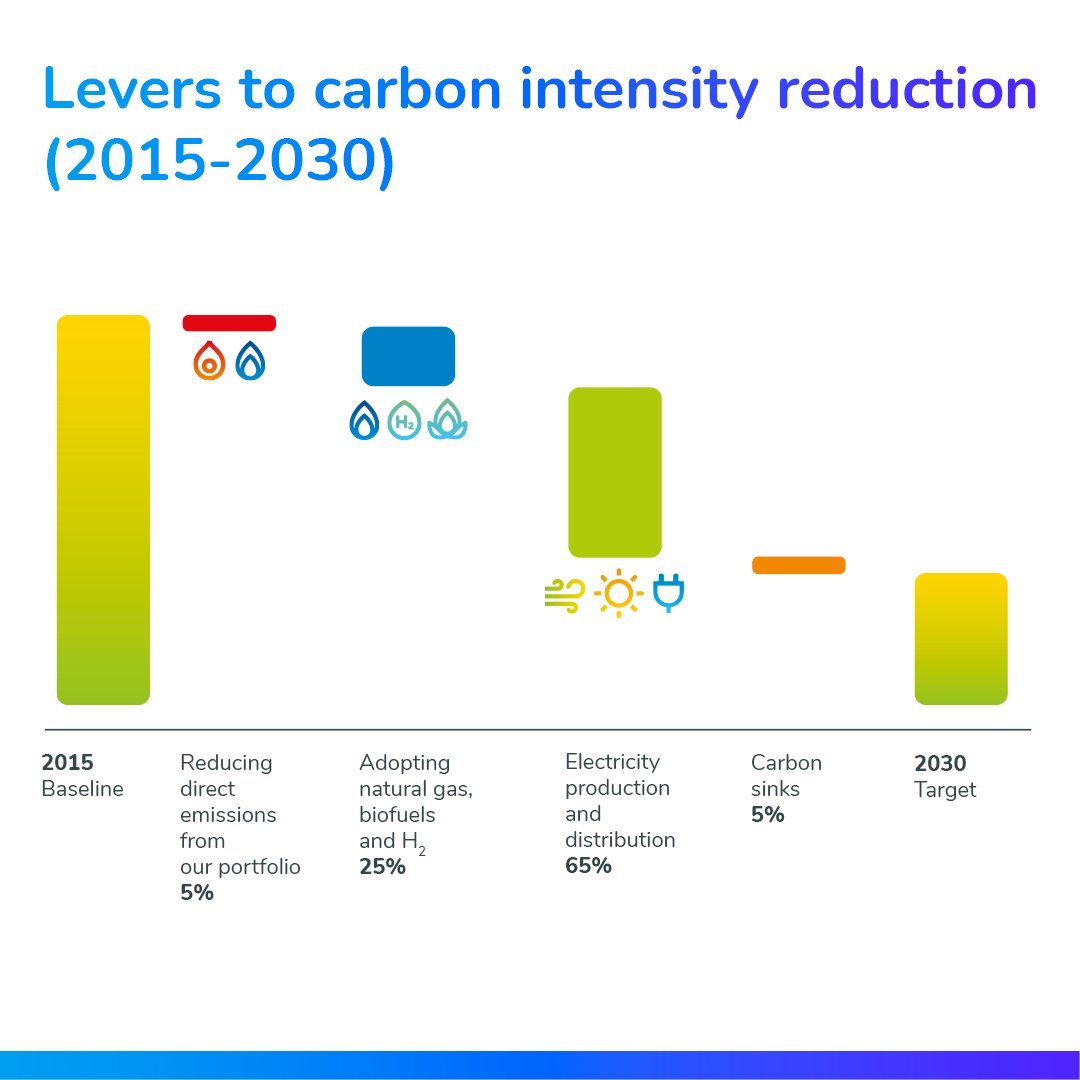 Levers to carbon intensity reduction (2015-2030)

$H_2$

2015
Baseline

Reducing direct emissions from our portfolio
5%

Adopting natural gas, biofuels and $H_2$
25%

Electricity production and distribution
65%

Carbon sinks
5%

2030
Target